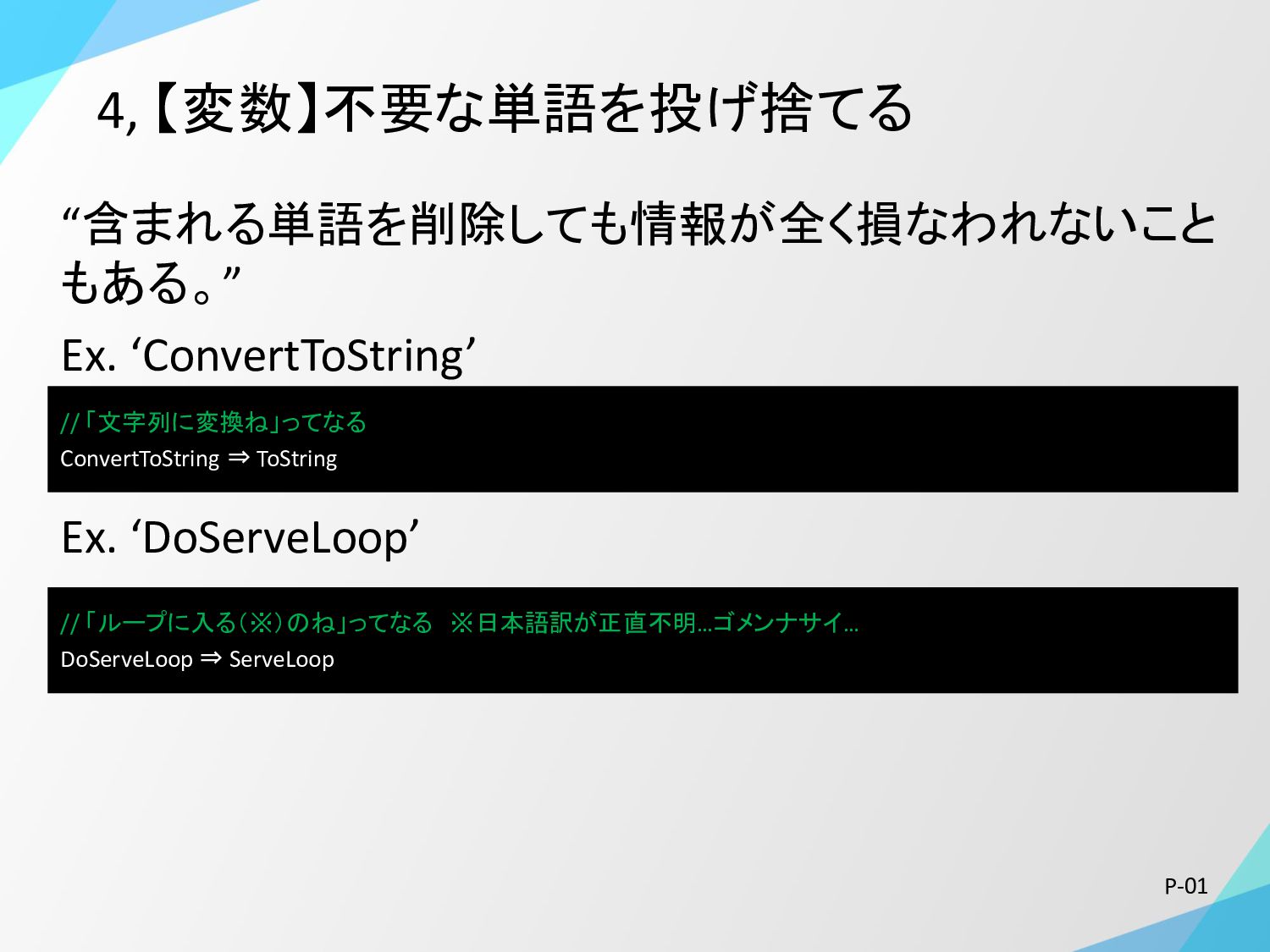 4,【変数】不要な単語を投げ捨てる

“含まれる単語を削除しても情報が全く損なわれないこともある。”

Ex. ‘ConvertToString’

//「文字列に変換ね」ってなる
ConvertToString ⇒ ToString

Ex. ‘DoServeLoop’

//「ループに入る(※)のね」ってなる　※日本語訳が正直不明…ゴメンナサイ…
DoServeLoop ⇒ ServeLoop

P-01